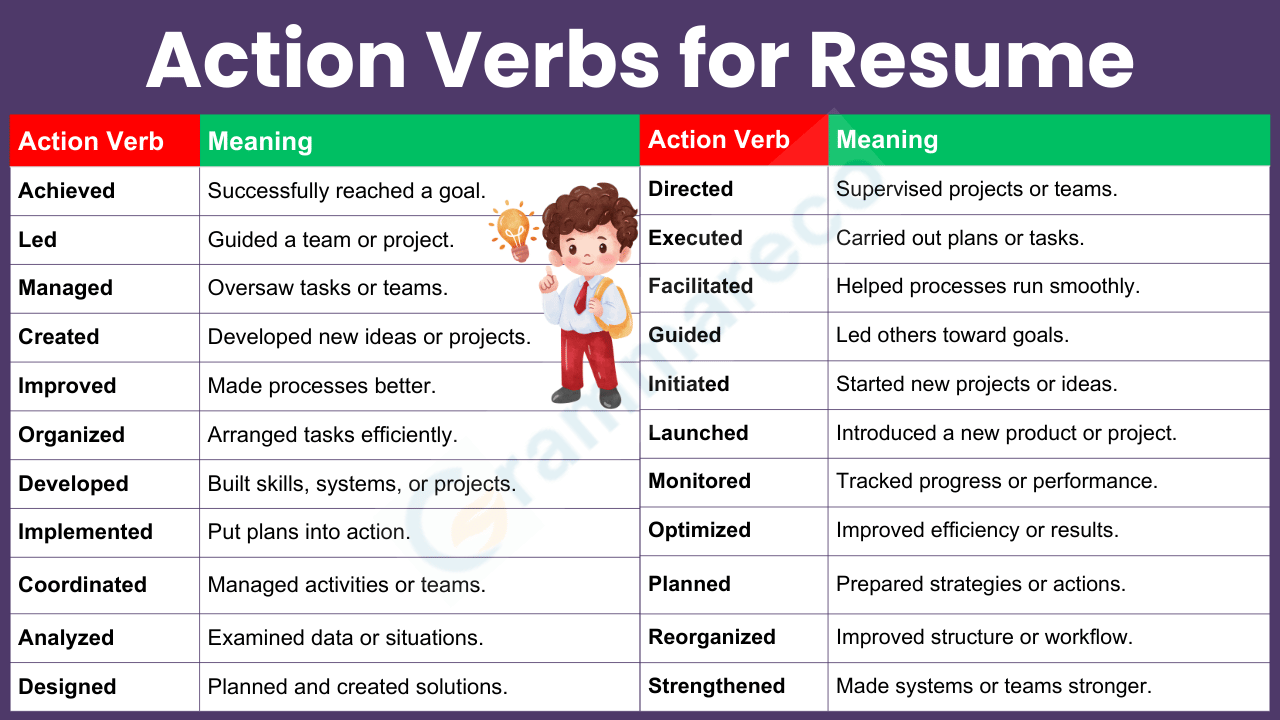 Action Verbs for Resume

| Action Verb | Meaning |
|---|---|
| Achieved | Successfully reached a goal. |
| Led | Guided a team or project. |
| Managed | Oversaw tasks or teams. |
| Created | Developed new ideas or projects. |
| Improved | Made processes better. |
| Organized | Arranged tasks efficiently. |
| Developed | Built skills, systems, or projects. |
| Implemented | Put plans into action. |
| Coordinated | Managed activities or teams. |
| Analyzed | Examined data or situations. |
| Designed | Planned and created solutions. |

| Action Verb | Meaning |
|---|---|
| Directed | Supervised projects or teams. |
| Executed | Carried out plans or tasks. |
| Facilitated | Helped processes run smoothly. |
| Guided | Led others toward goals. |
| Initiated | Started new projects or ideas. |
| Launched | Introduced a new product or project. |
| Monitored | Tracked progress or performance. |
| Optimized | Improved efficiency or results. |
| Planned | Prepared strategies or actions. |
| Reorganized | Improved structure or workflow. |
| Strengthened | Made systems or teams stronger. |

Grammareco